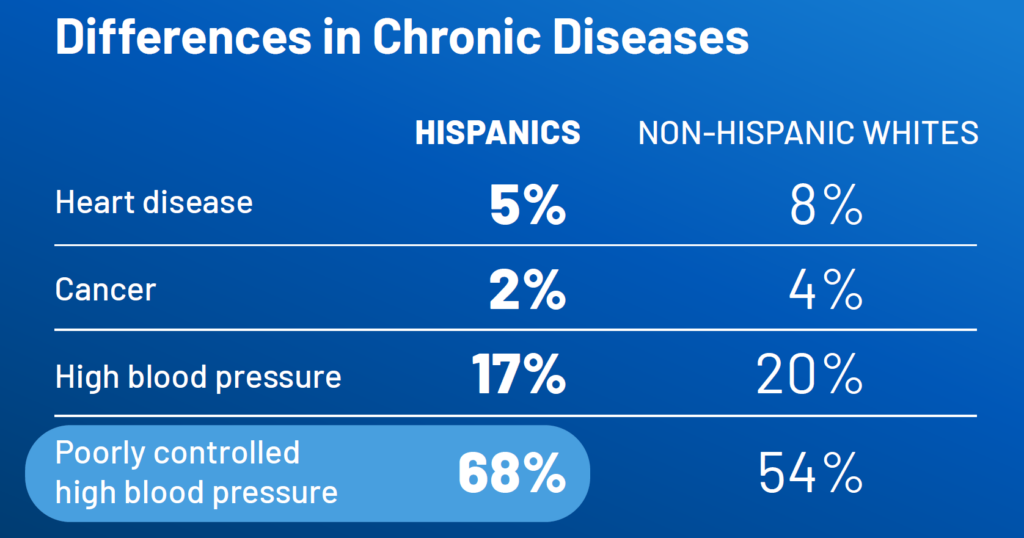 Differences in Chronic Diseases

|  | HISPANICS | NON-HISPANIC WHITES |
|---|---|---|
| Heart disease | 5% | 8% |
| Cancer | 2% | 4% |
| High blood pressure | 17% | 20% |
| Poorly controlled high blood pressure | 68% | 54% |